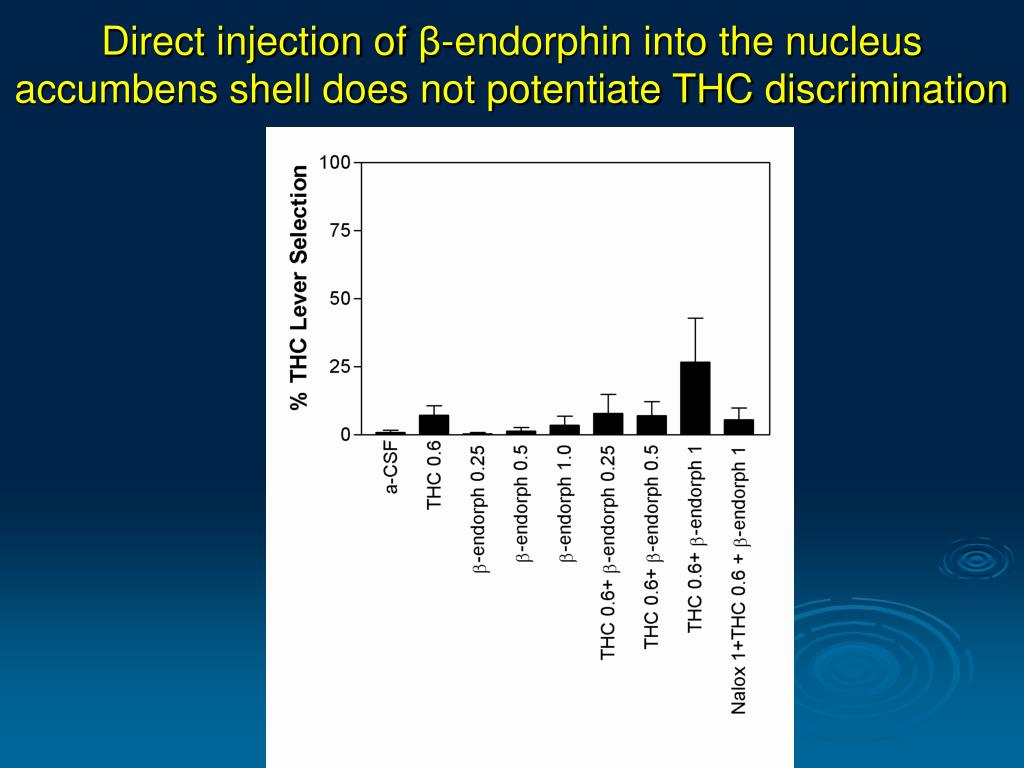 Direct injection of β-endorphin into the nucleus accumbens shell does not potentiate THC discrimination

% THC Lever Selection

100
75
50
25
0

a-CSF
THC 0.6
β-endorph 0.25
β-endorph 0.5
β-endorph 1.0
THC 0.6+ β-endorph 0.25
THC 0.6+ β-endorph 0.5
THC 0.6+ β-endorph 1
Nalox 1+THC 0.6 + β-endorph 1